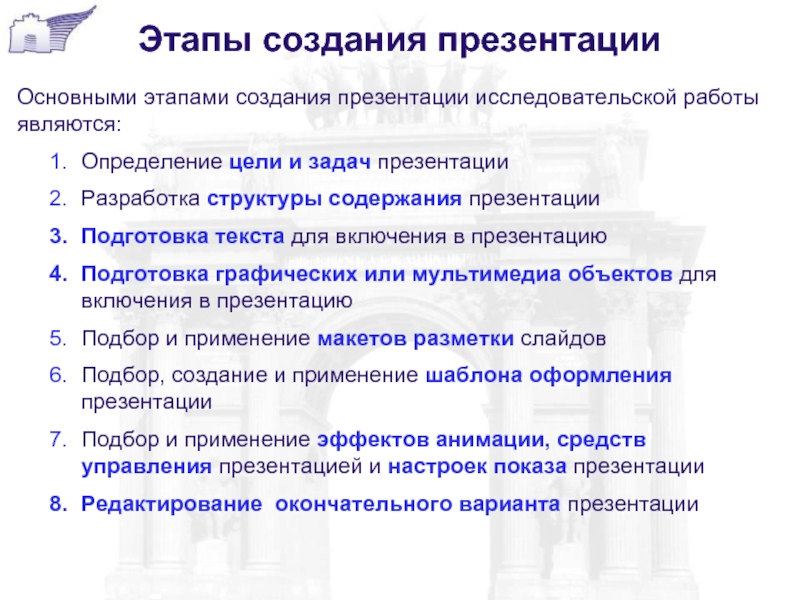 Этапы создания презентации

Основными этапами создания презентации исследовательской работы являются:

1. Определение цели и задач презентации
2. Разработка структуры содержания презентации
3. Подготовка текста для включения в презентацию
4. Подготовка графических или мультимедиа объектов для включения в презентацию
5. Подбор и применение макетов разметки слайдов
6. Подбор, создание и применение шаблона оформления презентации
7. Подбор и применение эффектов анимации, средств управления презентацией и настроек показа презентации
8. Редактирование окончательного варианта презентации